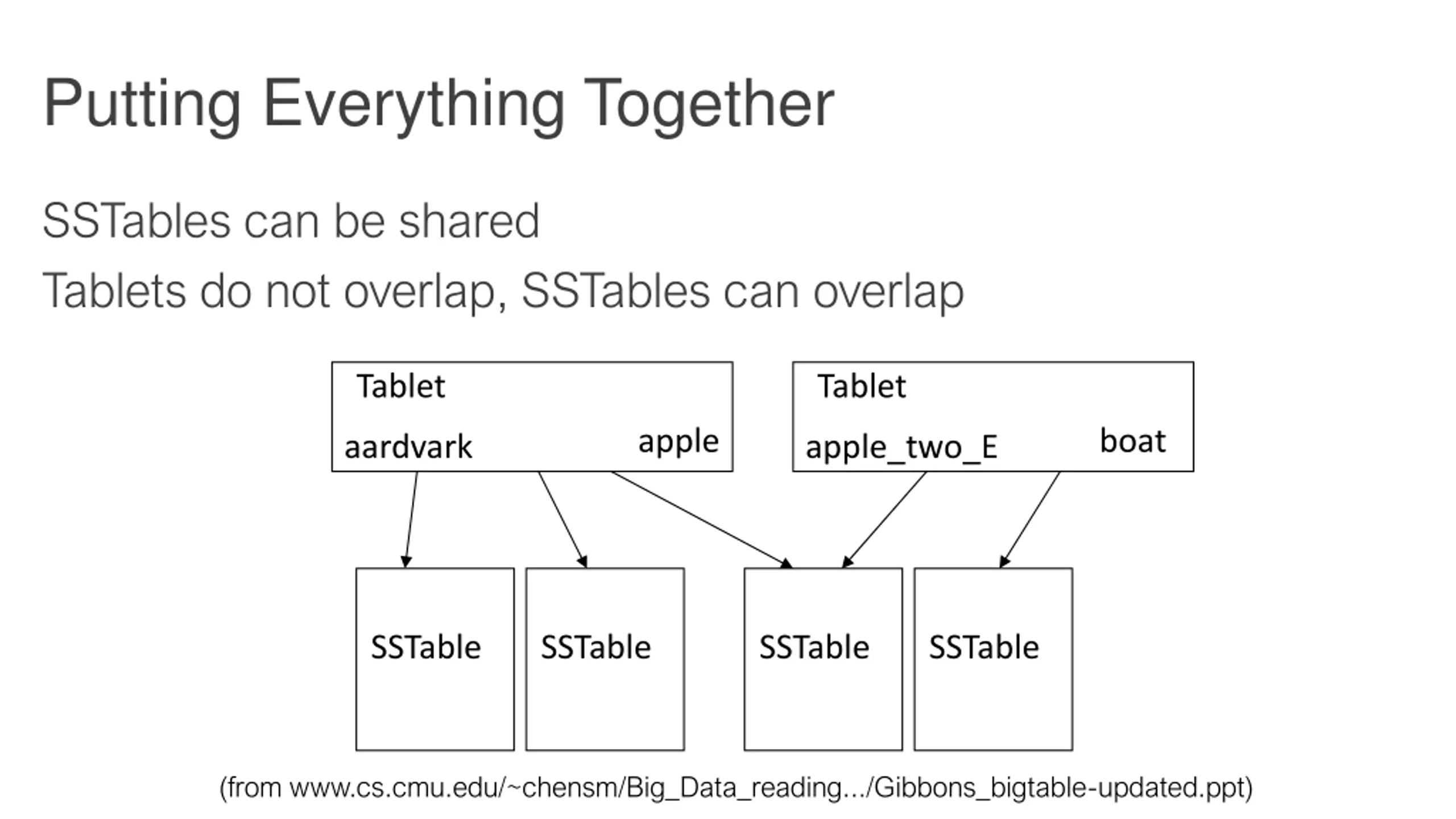 Putting Everything Together

SSTables can be shared

Tablets do not overlap, SSTables can overlap

Tablet
aardvark apple

Tablet
apple_two_E boat

SSTable SSTable SSTable SSTable

(from www.cs.cmu.edu/~chensm/Big_Data_reading.../Gibbons_bigtable-updated.ppt)